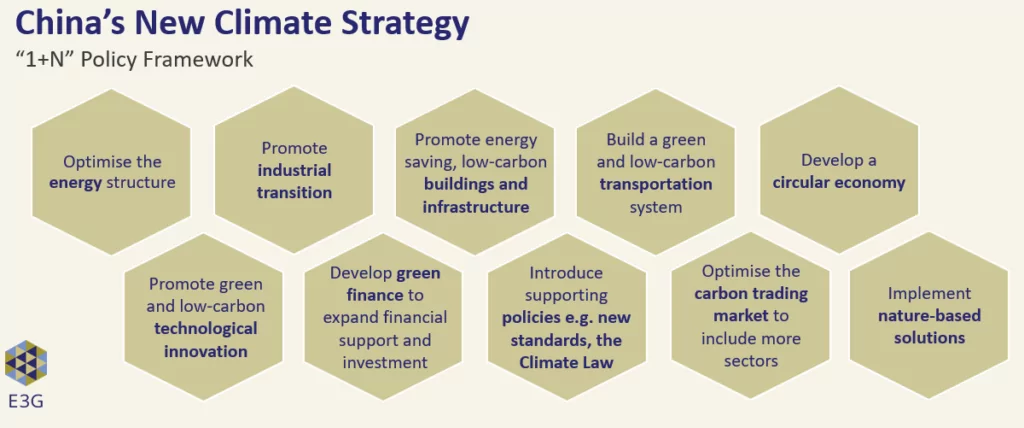 China's New Climate Strategy

"1+N" Policy Framework

Optimise the energy structure

Promote industrial transition

Promote energy saving, low-carbon buildings and infrastructure

Build a green and low-carbon transportation system

Develop a circular economy

Promote green and low-carbon technological innovation

Develop green finance to expand financial support and investment

Introduce supporting policies e.g. new standards, the Climate Law

Optimise the carbon trading market to include more sectors

Implement nature-based solutions

E3G